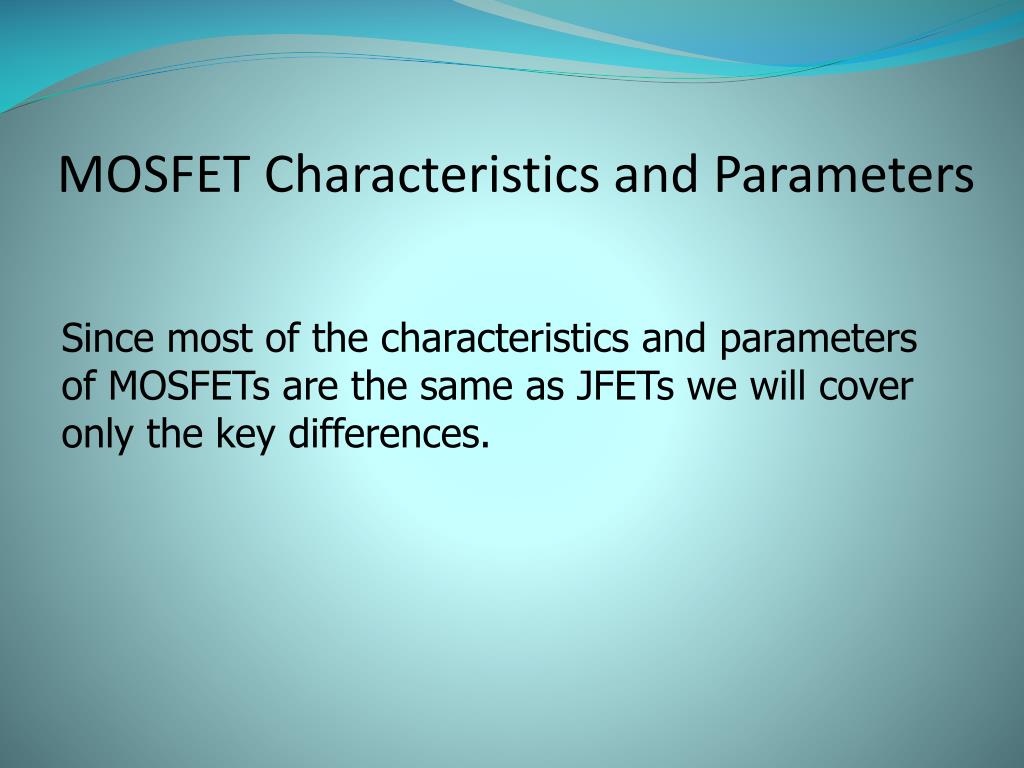 MOSFET Characteristics and Parameters

Since most of the characteristics and parameters of MOSFETs are the same as JFETs we will cover only the key differences.